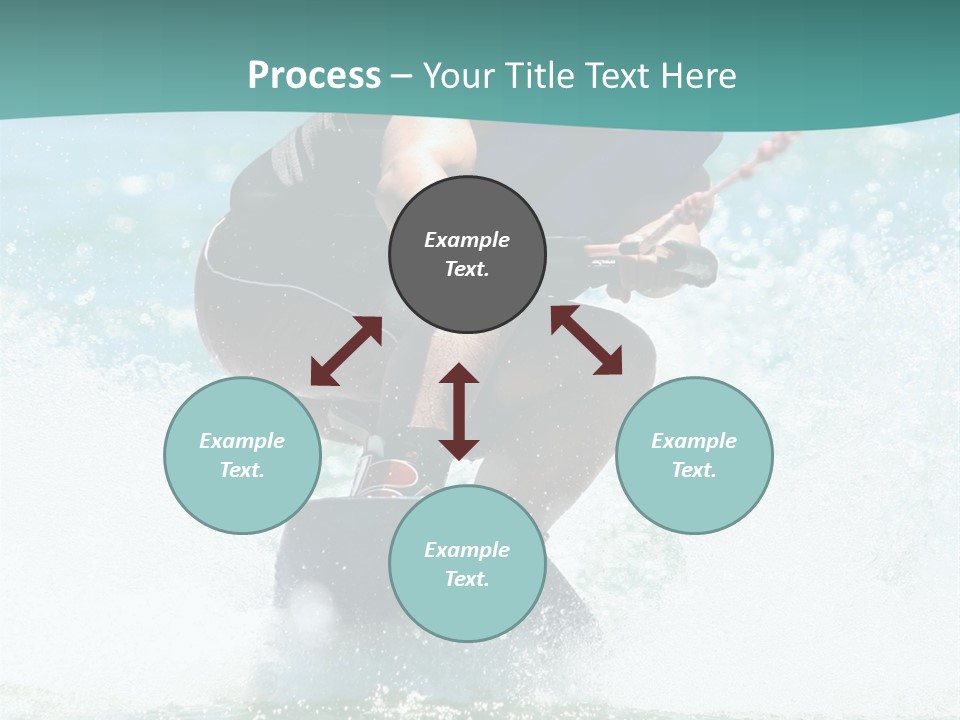 Process – Your Title Text Here

Example Text.

Example Text.

Example Text.

Example Text.